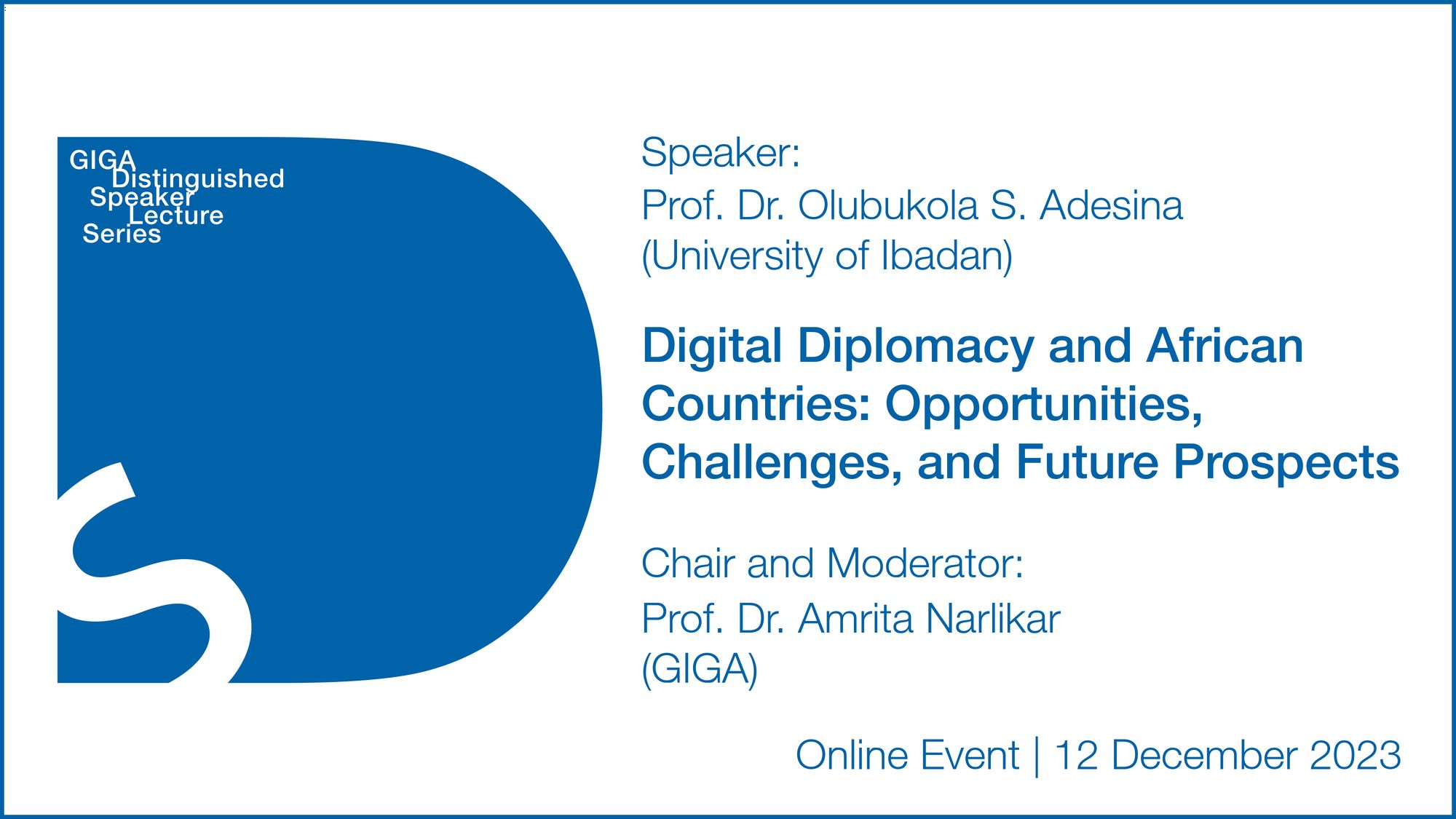 GIGA
Distinguished
Speaker
Lecture
Series

Speaker:
Prof. Dr. Olubukola S. Adesina
(University of Ibadan)

Digital Diplomacy and African Countries: Opportunities, Challenges, and Future Prospects

Chair and Moderator:
Prof. Dr. Amrita Narlikar
(GIGA)

Online Event | 12 December 2023